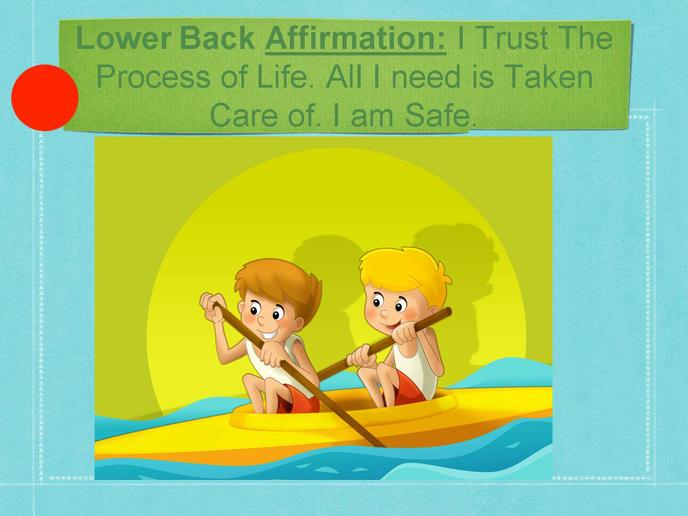 Lower Back Affirmation: I Trust The Process of Life. All I need is Taken Care of. I am Safe.